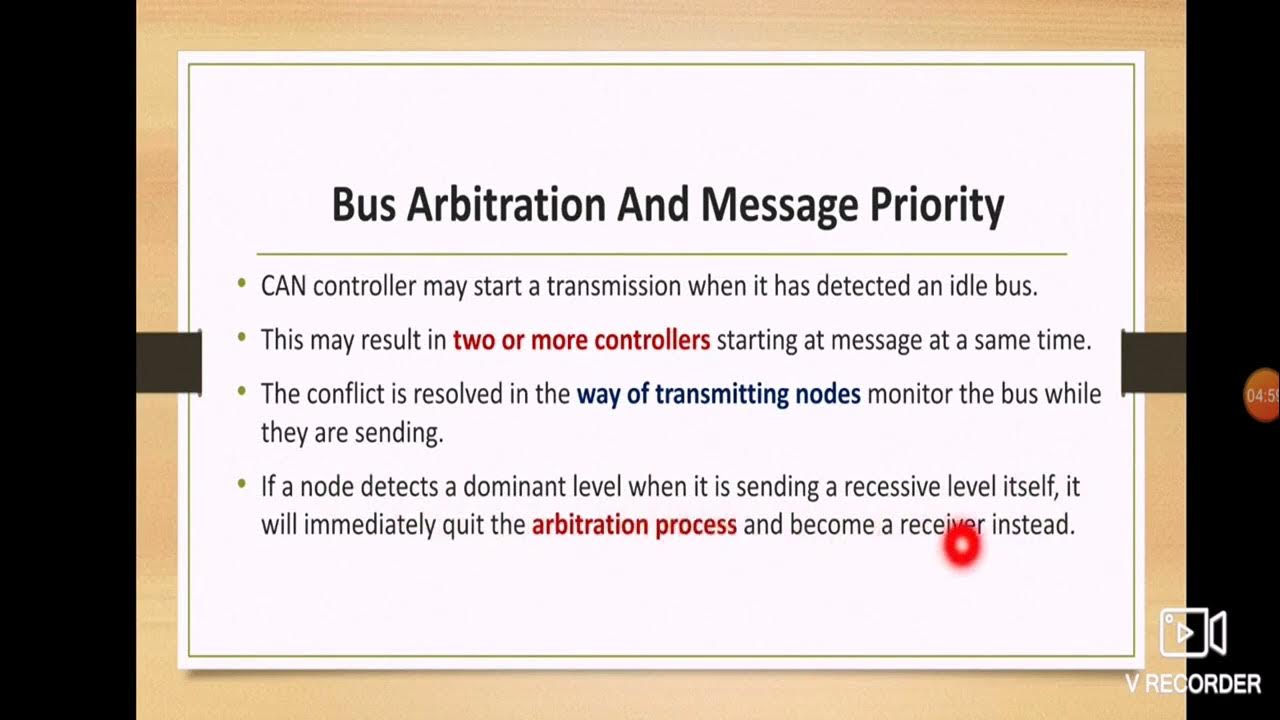 Bus Arbitration And Message Priority

• CAN controller may start a transmission when it has detected an idle bus.

• This may result in two or more controllers starting at message at a same time.

• The conflict is resolved in the way of transmitting nodes monitor the bus while they are sending.

• If a node detects a dominant level when it is sending a recessive level itself, it will immediately quit the arbitration process and become a receiver instead.

04:5

V RECORDER